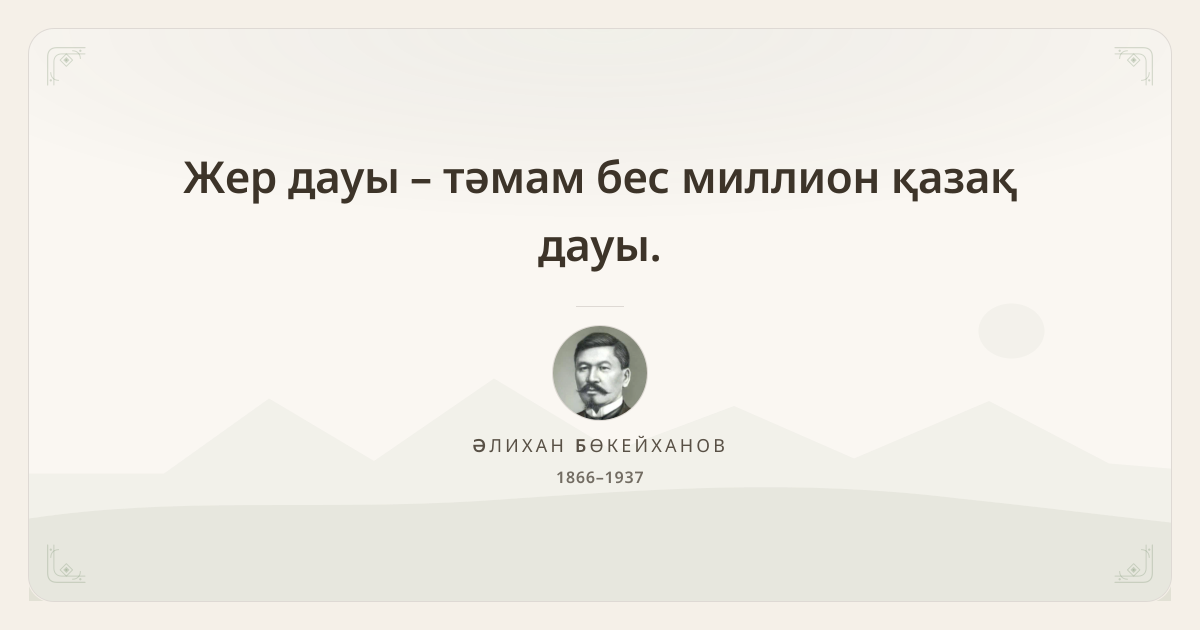 Жер дауы – тәмам бес миллион қазақ дауы.

ӘЛИХАН БӨКЕЙХАНОВ

1866–1937